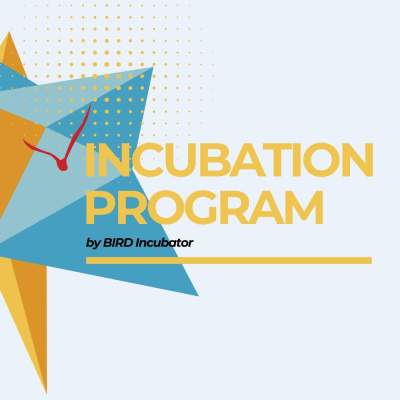 INCUBATION PROGRAM

by BIRD Incubator